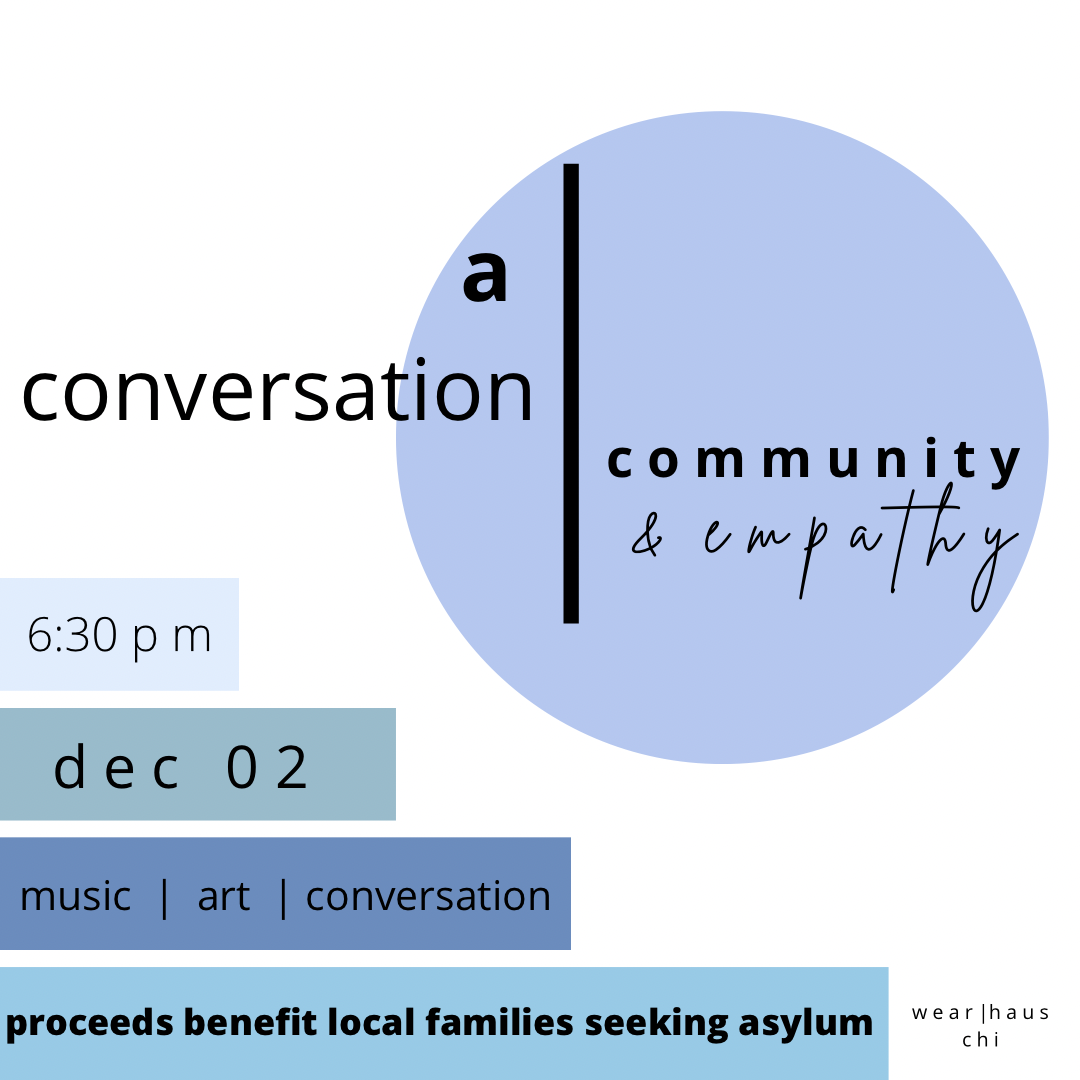 a
conversation

community
& empathy

6:30 p m

dec 02

music | art | conversation

proceeds benefit local families seeking asylum

wear|haus
chi